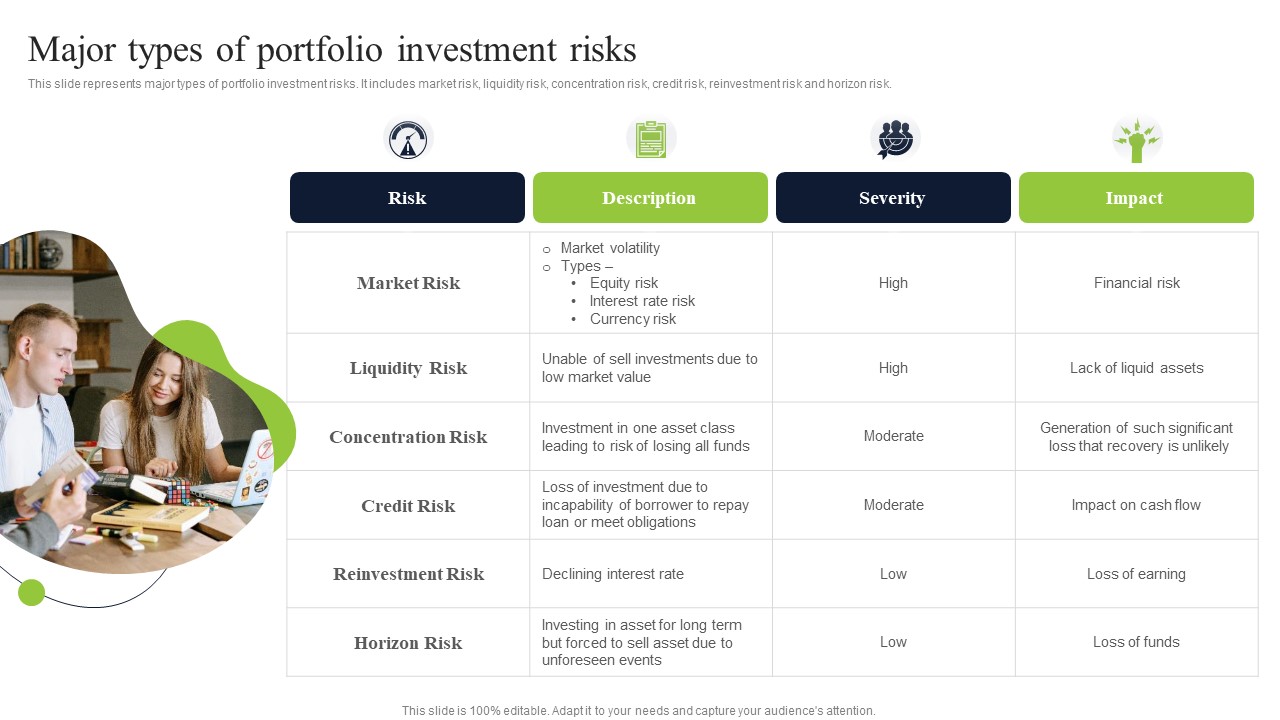 Major types of portfolio investment risks

This slide represents major types of portfolio investment risks. It includes market risk, liquidity risk, concentration risk, credit risk, reinvestment risk and horizon risk.

| Risk | Description | Severity | Impact |
|---|---|---|---|
| Market Risk | ○ Market volatility ○ Types – • Equity risk • Interest rate risk • Currency risk | High | Financial risk |
| Liquidity Risk | Unable of sell investments due to low market value | High | Lack of liquid assets |
| Concentration Risk | Investment in one asset class leading to risk of losing all funds | Moderate | Generation of such significant loss that recovery is unlikely |
| Credit Risk | Loss of investment due to incapability of borrower to repay loan or meet obligations | Moderate | Impact on cash flow |
| Reinvestment Risk | Declining interest rate | Low | Loss of earning |
| Horizon Risk | Investing in asset for long term but forced to sell asset due to unforeseen events | Low | Loss of funds |

This slide is 100% editable. Adapt it to your needs and capture your audience's attention.